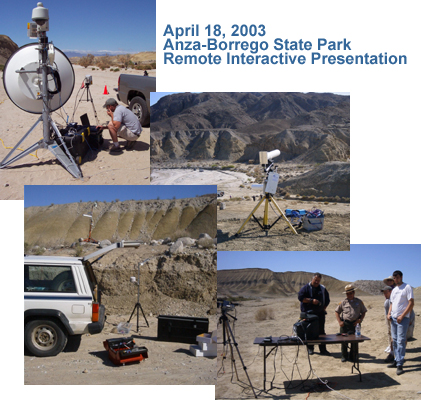 April 18, 2003
Anza-Borrego State Park
Remote Interactive Presentation